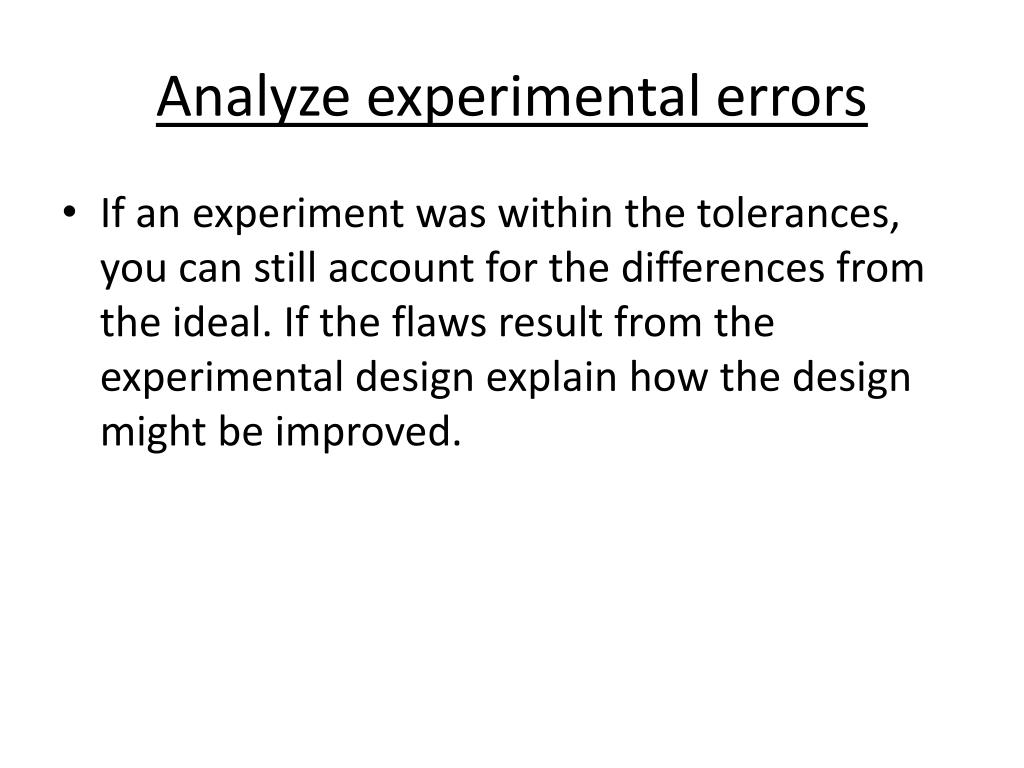 Analyze experimental errors

• If an experiment was within the tolerances, you can still account for the differences from the ideal. If the flaws result from the experimental design explain how the design might be improved.